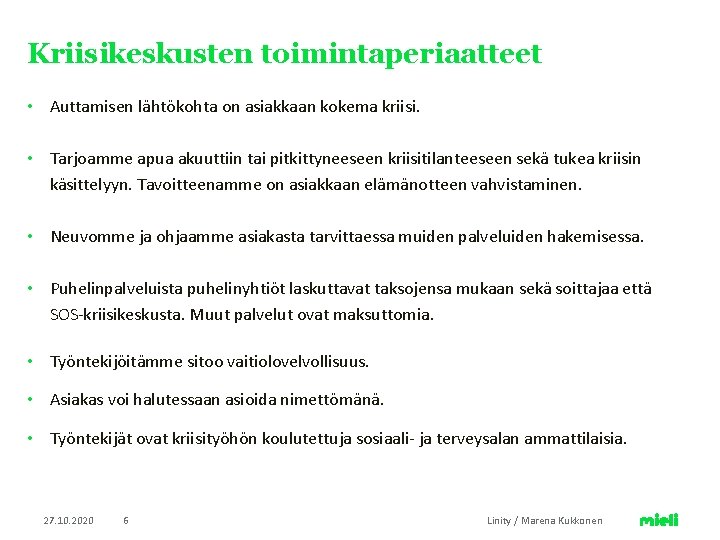 Kriisikeskusten toimintaperiaatteet

• Auttamisen lähtökohta on asiakkaan kokema kriisi.

• Tarjoamme apua akuuttiin tai pitkittyneeseen kriisitilanteeseen sekä tukea kriisin käsittelyyn. Tavoitteenamme on asiakkaan elämänotteen vahvistaminen.

• Neuvomme ja ohjaamme asiakasta tarvittaessa muiden palveluiden hakemisessa.

• Puhelinpalveluista puhelinyhtiöt laskuttavat taksojensa mukaan sekä soittajaa että SOS-kriisikeskusta. Muut palvelut ovat maksuttomia.

• Työntekijöitämme sitoo vaitiolovelvollisuus.

• Asiakas voi halutessaan asioida nimettömänä.

• Työntekijät ovat kriisityöhön koulutettuja sosiaali- ja terveysalan ammattilaisia.

27.10.2020 6 Linity / Marena Kukkonen mieli